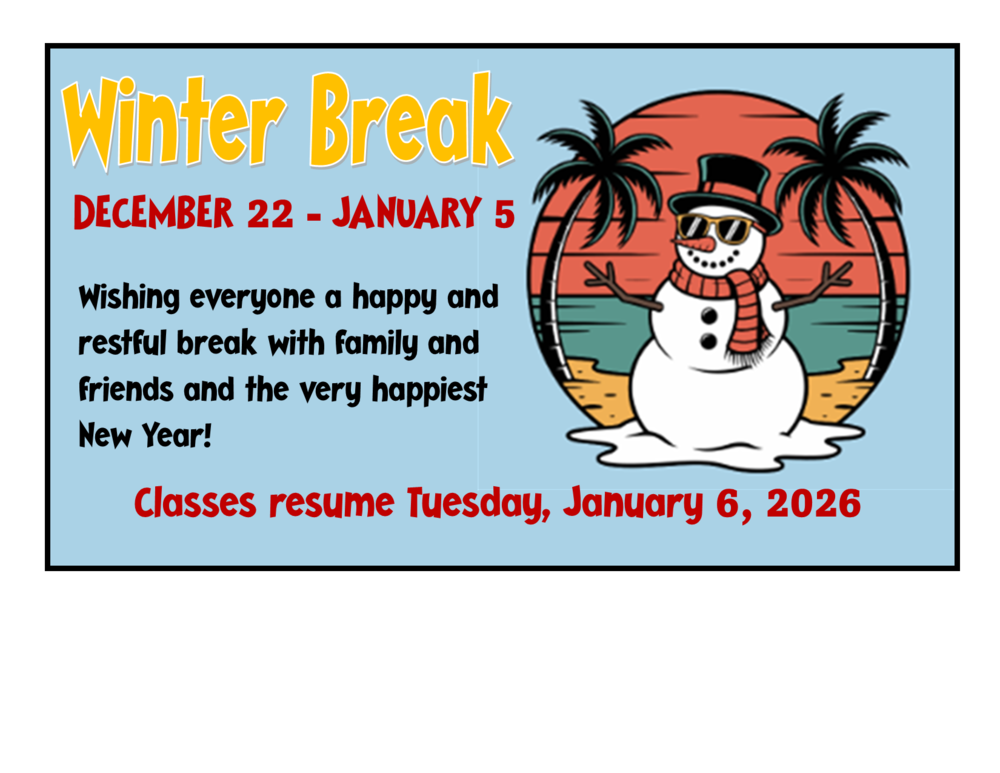 Winter Break

DECEMBER 22 - JANUARY 5

Wishing everyone a happy and restful break with family and friends and the very happiest New Year!

Classes resume Tuesday, January 6, 2026